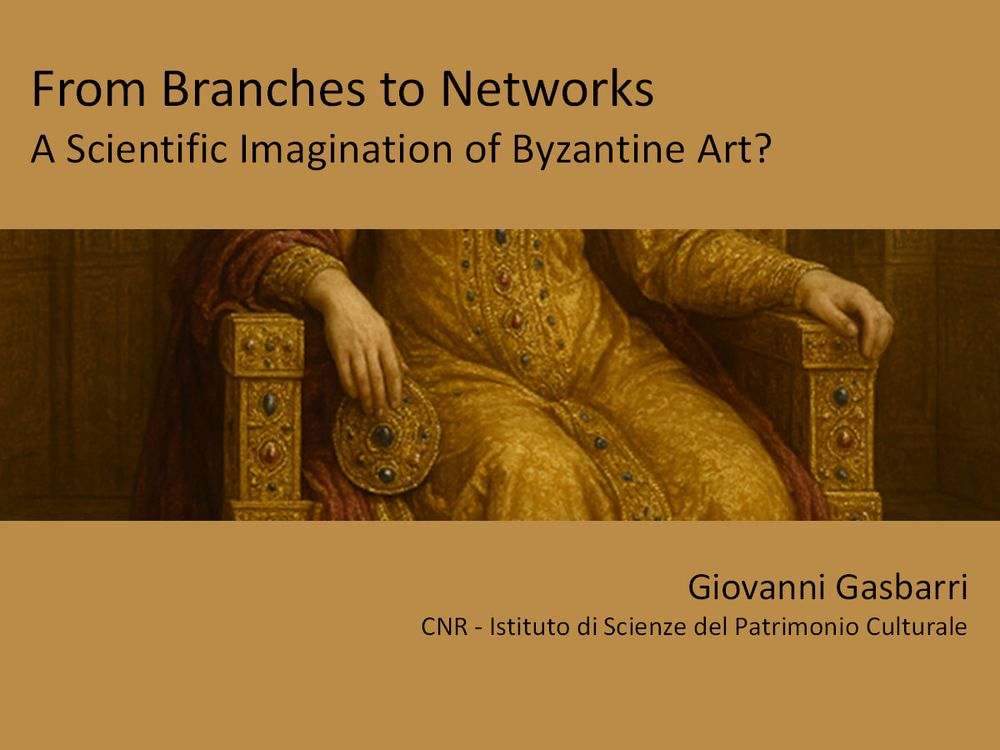 From Branches to Networks
A Scientific Imagination of Byzantine Art?

Giovanni Gasbarri
CNR - Istituto di Scienze del Patrimonio Culturale